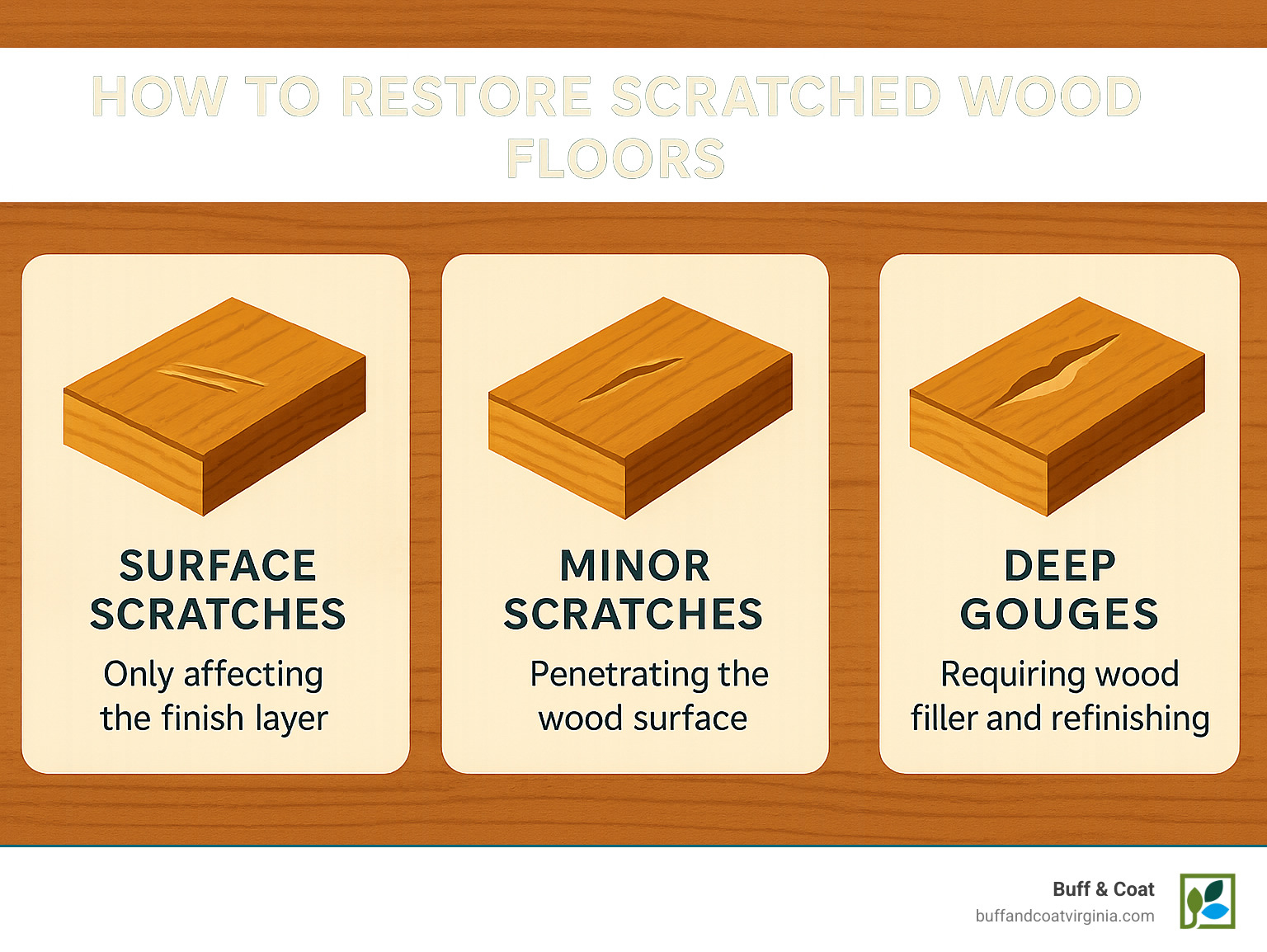 HOW TO RESTORE SCRATCHED WOOD FLOORS

SURFACE SCRATCHES
Only affecting the finish layer

MINOR SCRATCHES
Penetrating the wood surface

DEEP GOUGES
Requiring wood filler and refinishing

Buff & Coat
buffandcoatvirginia.com